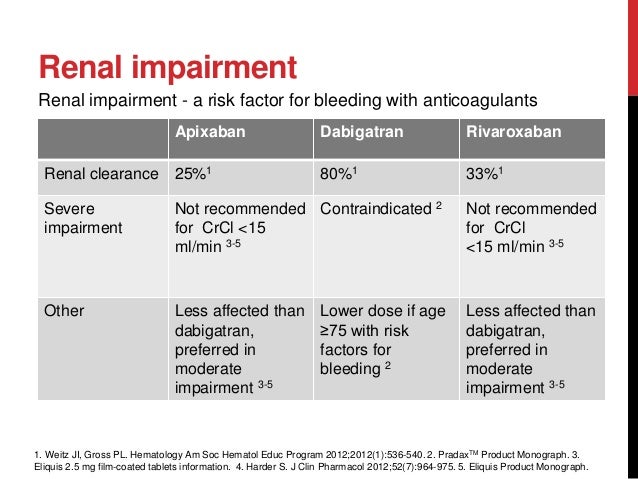 Renal impairment

Renal impairment - a risk factor for bleeding with anticoagulants

| | Apixaban | Dabigatran | Rivaroxaban |
|---|---|---|---|
| Renal clearance | 25%$^1$ | 80%$^1$ | 33%$^1$ |
| Severe impairment | Not recommended for CrCl <15 ml/min $^{3-5}$ | Contraindicated $^2$ | Not recommended for CrCl <15 ml/min $^{3-5}$ |
| Other | Less affected than dabigatran, preferred in moderate impairment $^{3-5}$ | Lower dose if age ≥75 with risk factors for bleeding $^2$ | Less affected than dabigatran, preferred in moderate impairment $^{3-5}$ |

1. Weitz JI, Gross PL. Hematology Am Soc Hematol Educ Program 2012;2012(1):536-540. 2. Pradax$^{TM}$ Product Monograph. 3. Eliquis 2.5 mg film-coated tablets information. 4. Harder S. J Clin Pharmacol 2012;52(7):964-975. 5. Eliquis Product Monograph.